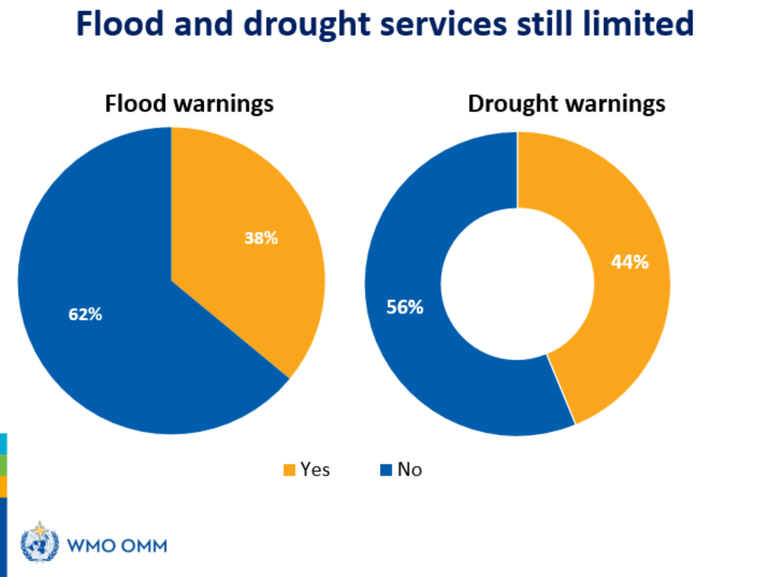 Flood and drought services still limited

Flood warnings

38%

62%

Drought warnings

44%

56%

Yes No

WMO OMM